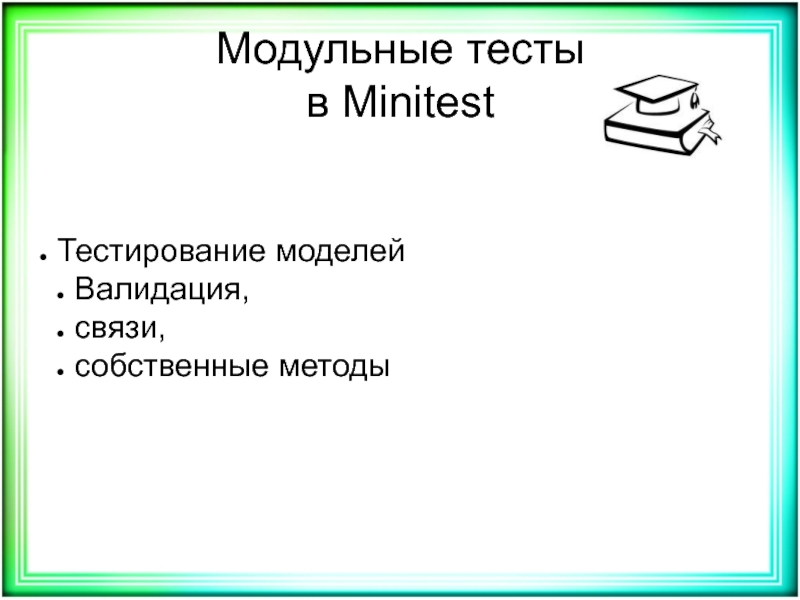 Модульные тесты
в Minitest

● Тестирование моделей
  ● Валидация,
  ● связи,
  ● собственные методы